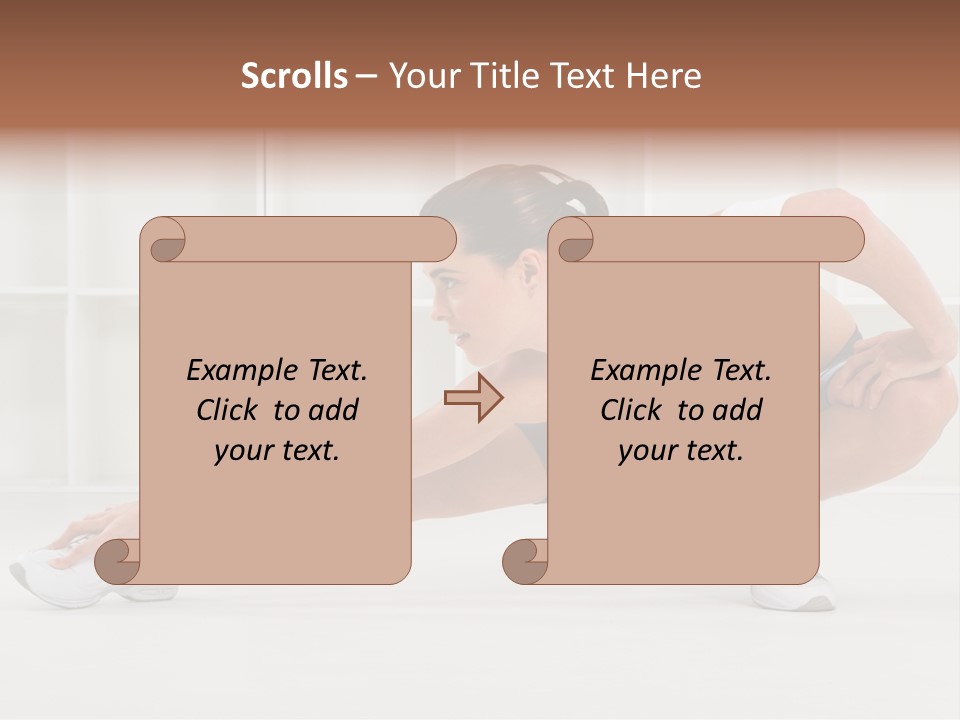 Scrolls – Your Title Text Here

Example Text. Click to add your text.

Example Text. Click to add your text.